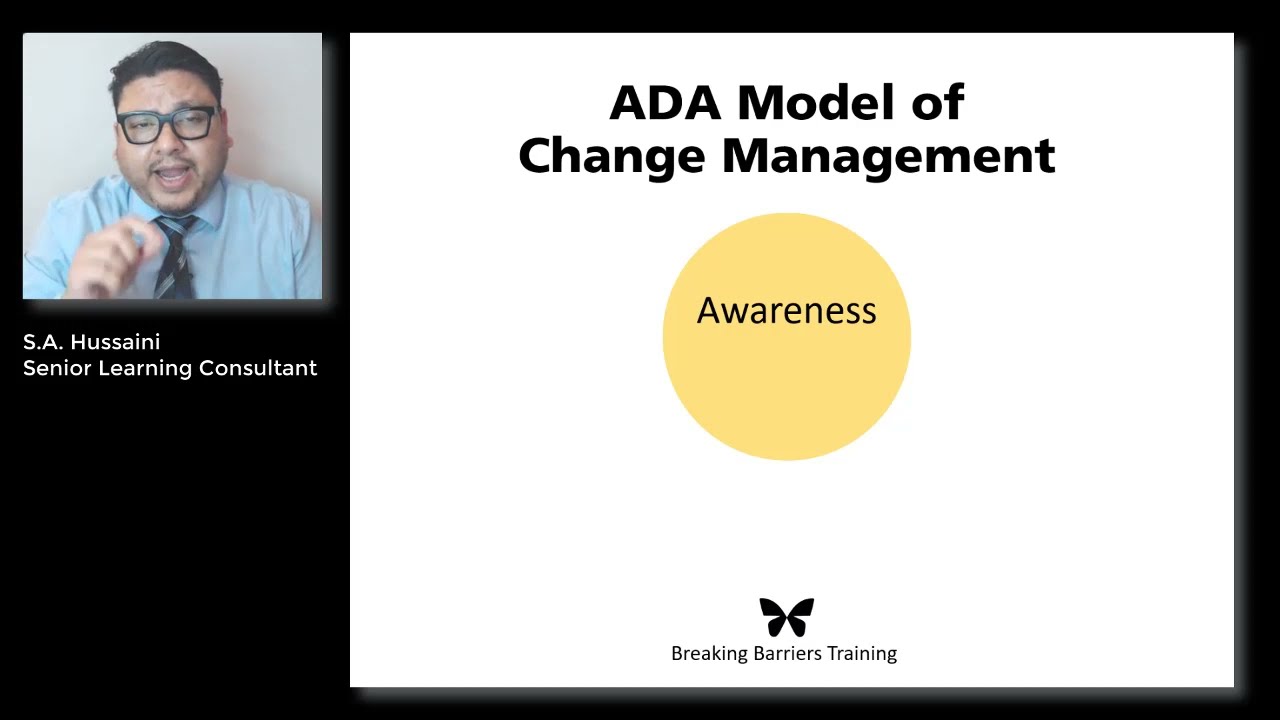 S.A. Hussaini
Senior Learning Consultant

ADA Model of Change Management

Awareness

Breaking Barriers Training